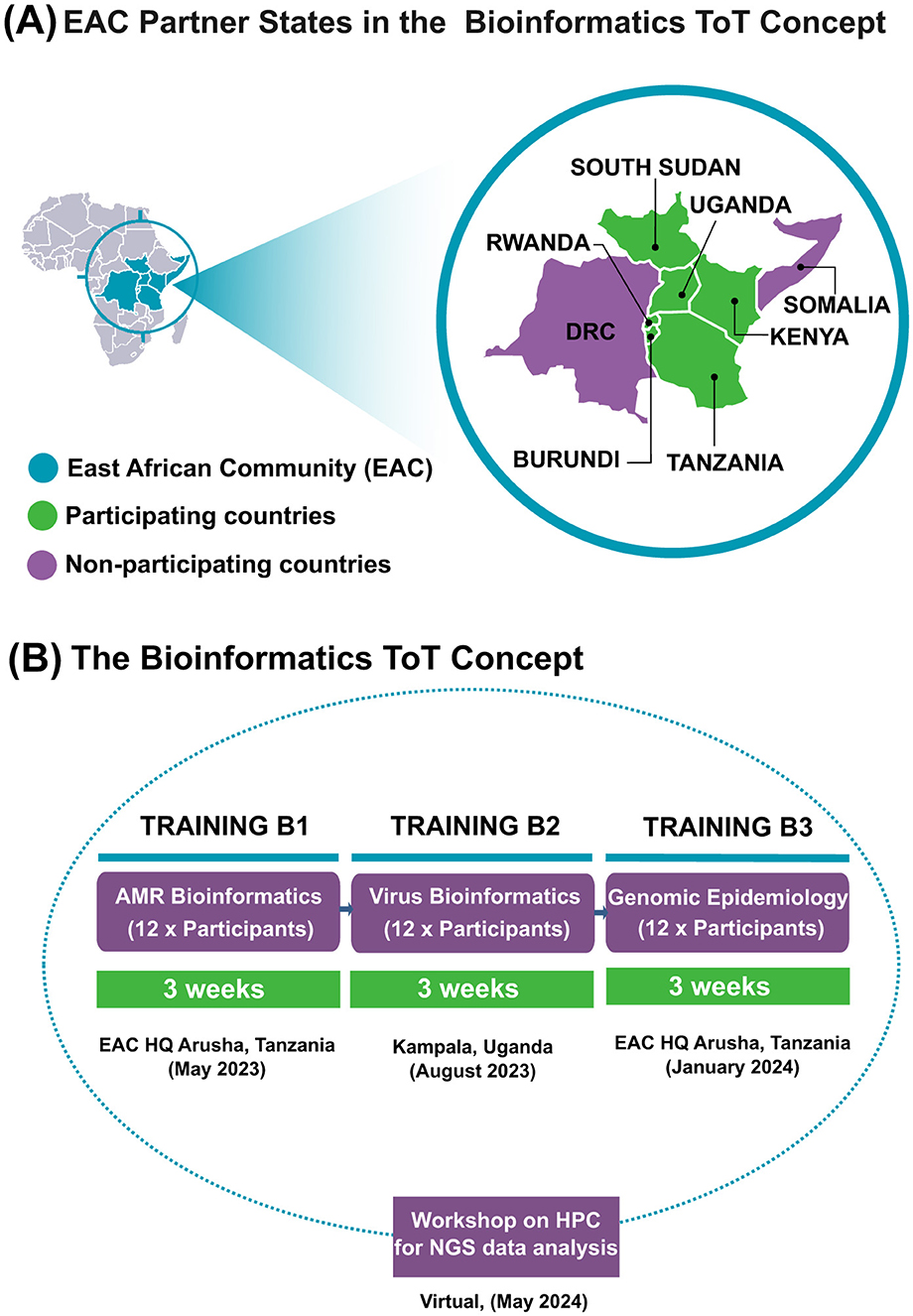 (A) EAC Partner States in the Bioinformatics ToT Concept

SOUTH SUDAN
UGANDA
RWANDA
SOMALIA
DRC
KENYA
BURUNDI
TANZANIA

East African Community (EAC)
Participating countries
Non-participating countries

(B) The Bioinformatics ToT Concept

TRAINING B1
AMR Bioinformatics (12 x Participants)
3 weeks
EAC HQ Arusha, Tanzania (May 2023)

TRAINING B2
Virus Bioinformatics (12 x Participants)
3 weeks
Kampala, Uganda (August 2023)

TRAINING B3
Genomic Epidemiology (12 x Participants)
3 weeks
EAC HQ Arusha, Tanzania (January 2024)

Workshop on HPC for NGS data analysis
Virtual, (May 2024)